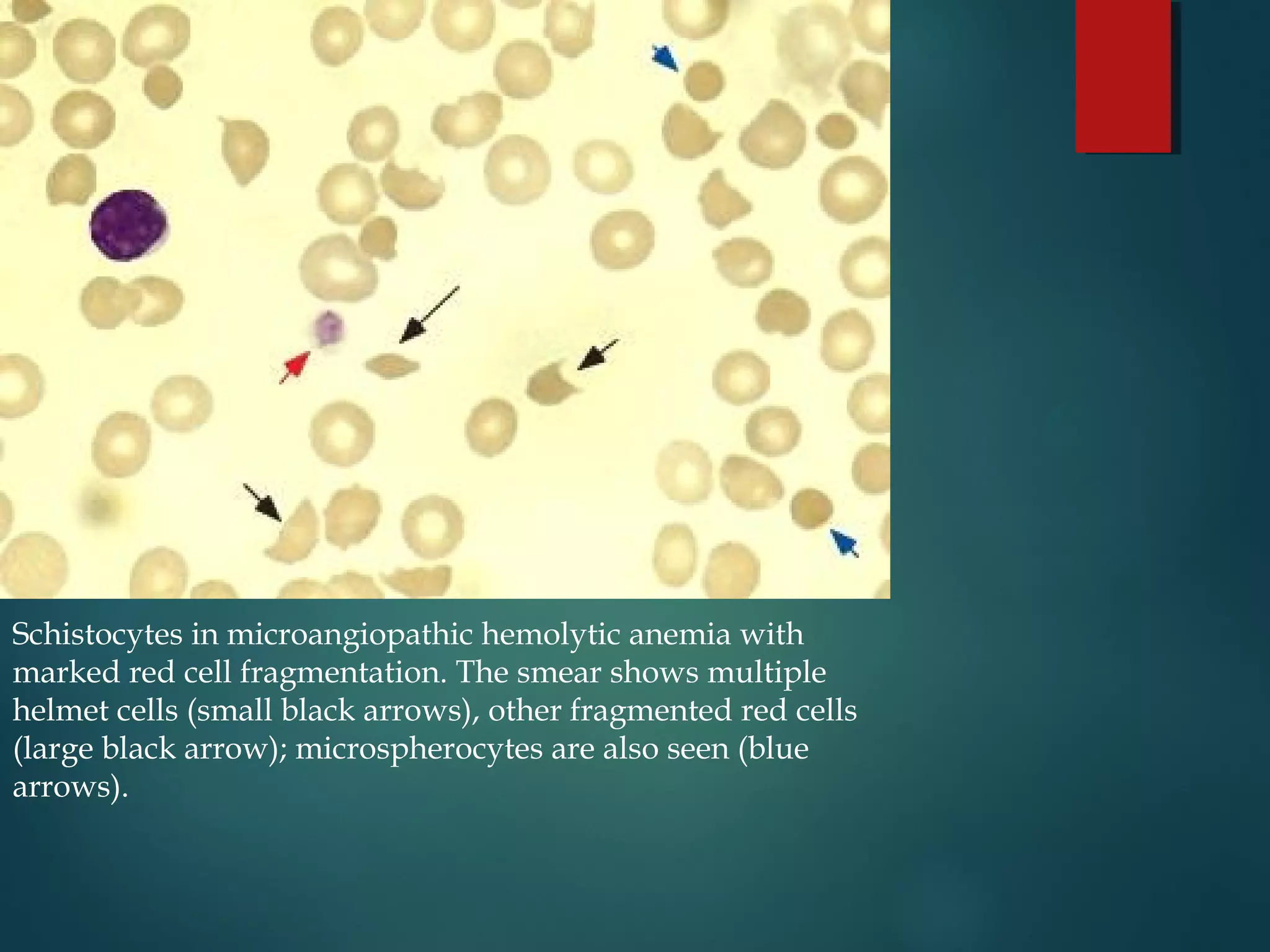 Schistocytes in microangiopathic hemolytic anemia with marked red cell fragmentation. The smear shows multiple helmet cells (small black arrows), other fragmented red cells (large black arrow); microspherocytes are also seen (blue arrows).